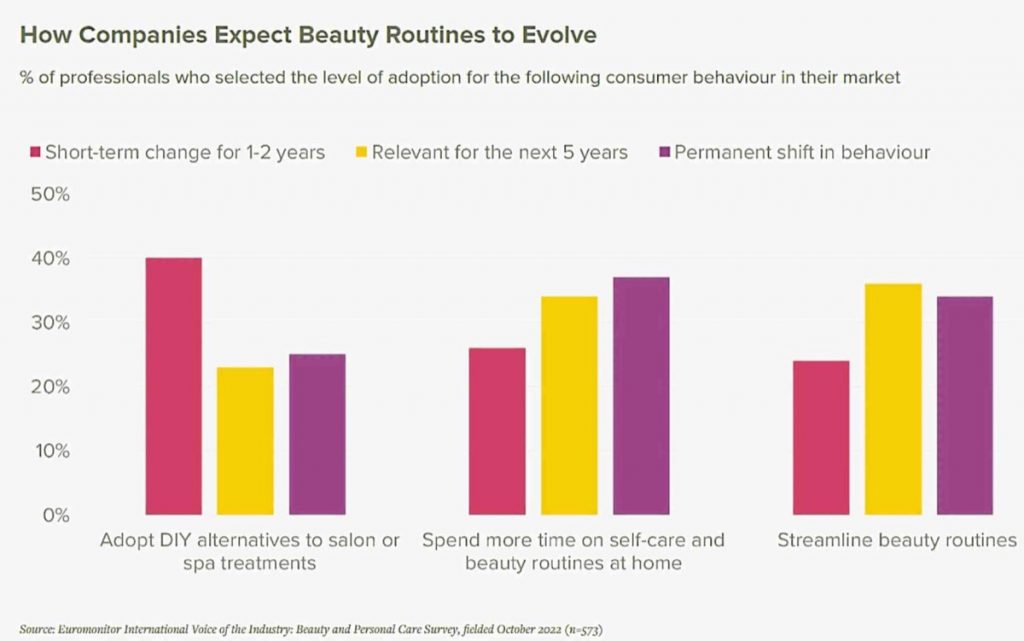 How Companies Expect Beauty Routines to Evolve

% of professionals who selected the level of adoption for the following consumer behaviour in their market

Short-term change for 1-2 years
Relevant for the next 5 years
Permanent shift in behaviour

50%
40%
30%
20%
10%
0%

Adopt DIY alternatives to salon or spa treatments

Spend more time on self-care and beauty routines at home

Streamline beauty routines

Source: Euromonitor International Voice of the Industry: Beauty and Personal Care Survey, fielded October 2022 (n=573)